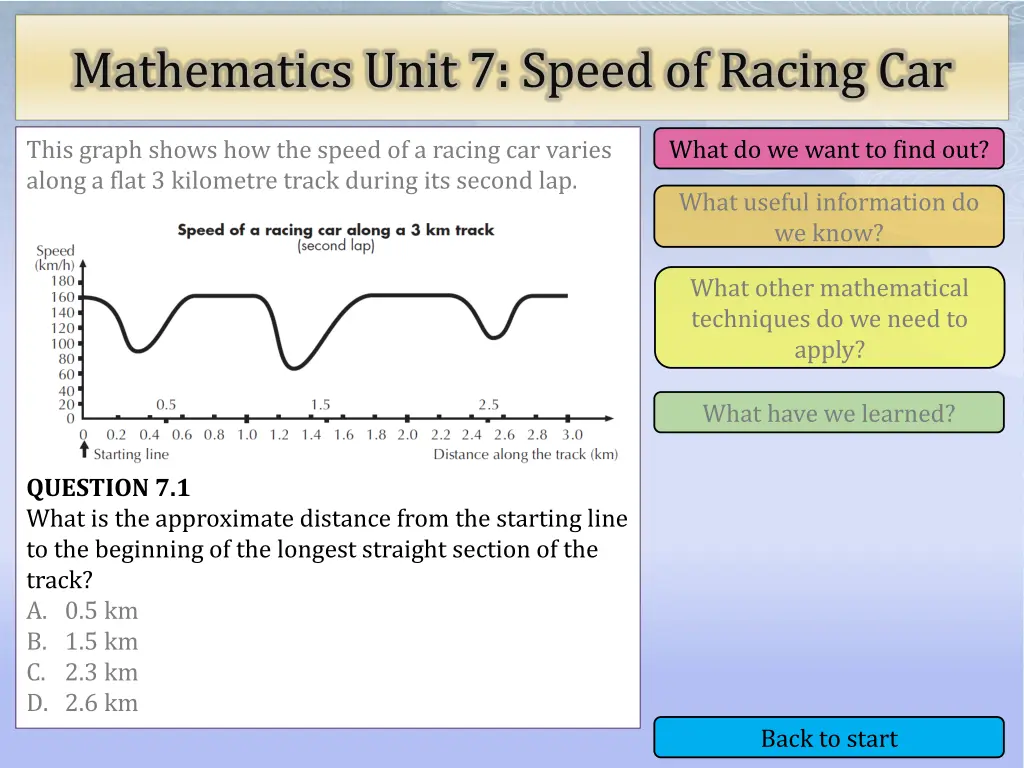 Mathematics Unit 7: Speed of Racing Car

This graph shows how the speed of a racing car varies along a flat 3 kilometre track during its second lap.

Speed of a racing car along a 3 km track
(second lap)

Speed (km/h)
180
160
140
120
100
80
60
40
20
0

0.5
1.5
2.5

0 0.2 0.4 0.6 0.8 1.0 1.2 1.4 1.6 1.8 2.0 2.2 2.4 2.6 2.8 3.0
Starting line
Distance along the track (km)

QUESTION 7.1
What is the approximate distance from the starting line to the beginning of the longest straight section of the track?
A. 0.5 km
B. 1.5 km
C. 2.3 km
D. 2.6 km

What do we want to find out?

What useful information do we know?

What other mathematical techniques do we need to apply?

What have we learned?

Back to start